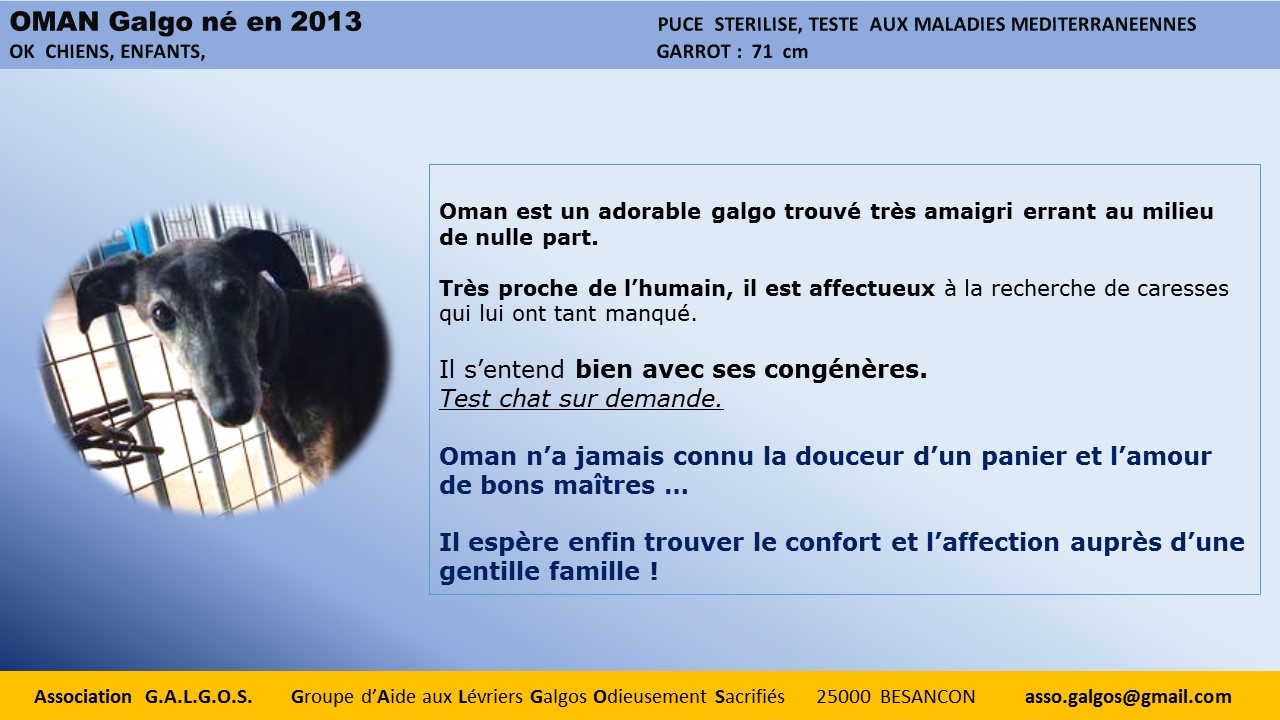 OMAN Galgo né en 2013
OK CHIENS, ENFANTS,

PUCE STERILISE, TESTE AUX MALADIES MEDITERRANEENNES
GARROT : 71 cm

Oman est un adorable galgo trouvé très amaigri errant au milieu de nulle part.

Très proche de l'humain, il est affectueux à la recherche de caresses qui lui ont tant manqué.

Il s'entend bien avec ses congénères.
Test chat sur demande.

Oman n'a jamais connu la douceur d'un panier et l'amour de bons maîtres …

Il espère enfin trouver le confort et l'affection auprès d'une gentille famille !

Association G.A.L.G.O.S. Groupe d'Aide aux Lévriers Galgos Odieusement Sacrifiés 25000 BESANCON asso.galgos@gmail.com